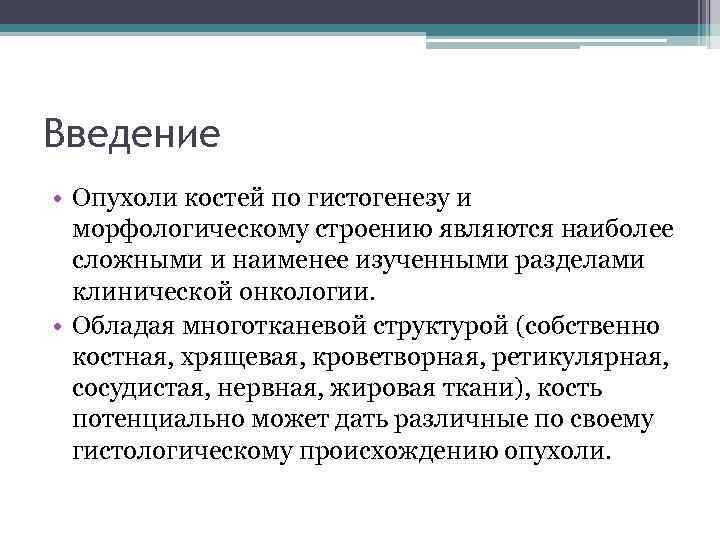 Введение

• Опухоли костей по гистогенезу и морфологическому строению являются наиболее сложными и наименее изученными разделами клинической онкологии.

• Обладая многотканевой структурой (собственно костная, хрящевая, кроветворная, ретикулярная, сосудистая, нервная, жировая ткани), кость потенциально может дать различные по своему гистологическому происхождению опухоли.